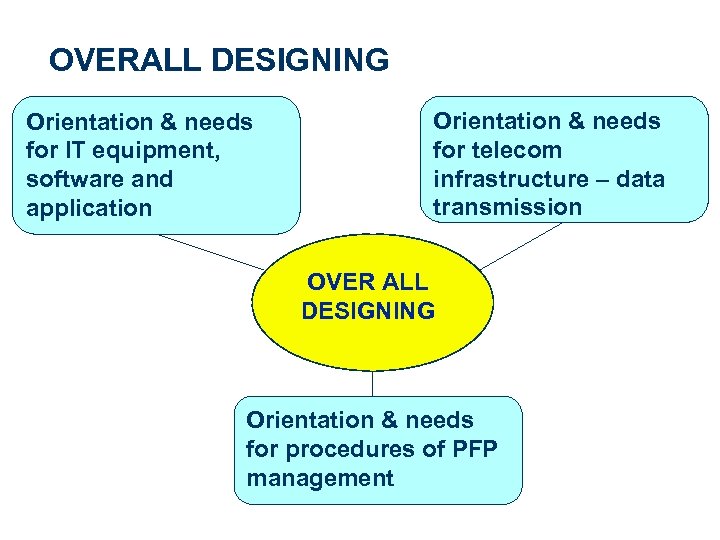 OVERALL DESIGNING

Orientation & needs for IT equipment, software and application

Orientation & needs for telecom infrastructure – data transmission

OVER ALL DESIGNING

Orientation & needs for procedures of PFP management